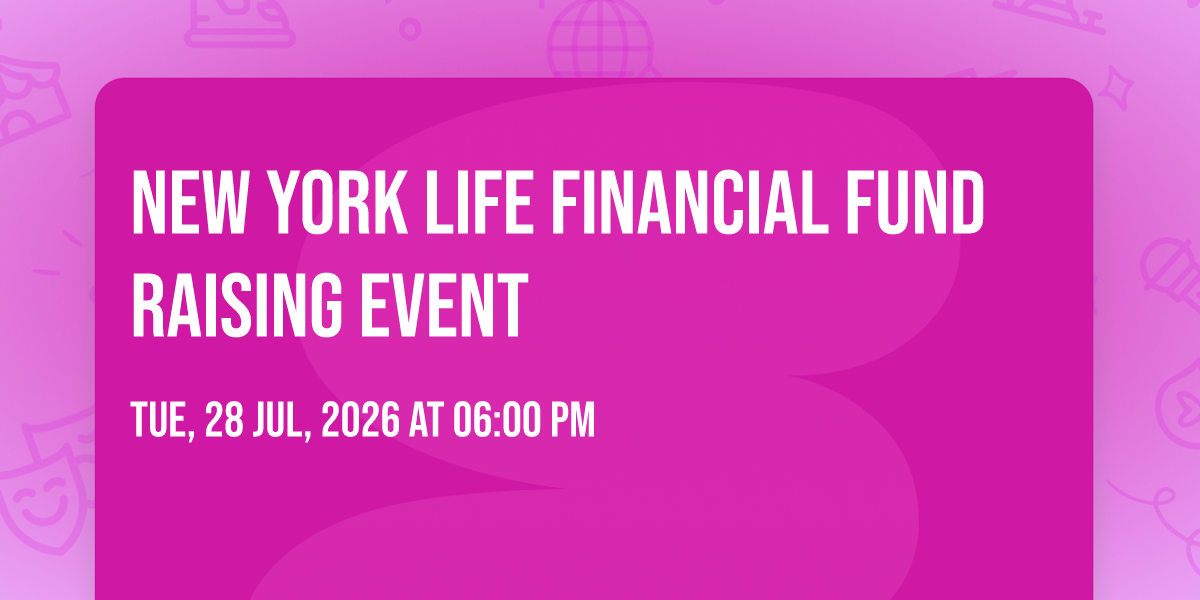 NEW YORK LIFE FINANCIAL FUND RAISING EVENT

TUE, 28 JUL, 2026 AT 06:00 PM